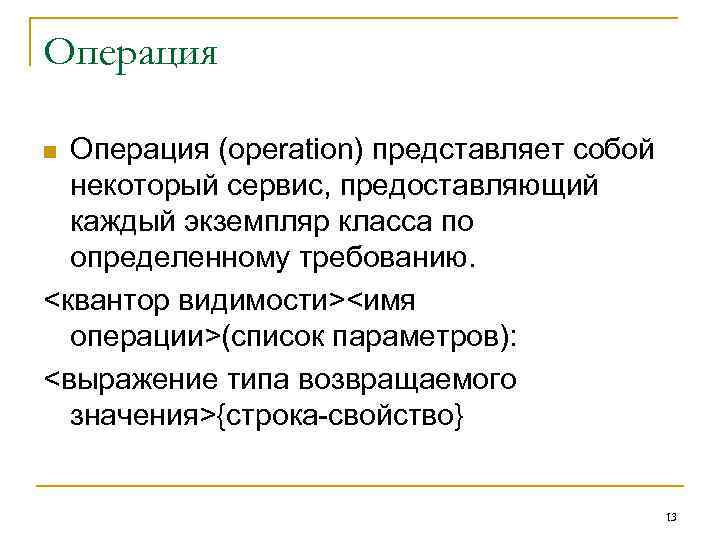 Операция

Операция (operation) представляет собой некоторый сервис, предоставляющий каждый экземпляр класса по определенному требованию.

<квантор видимости><имя операции>(список параметров):

<выражение типа возвращаемого значения>{строка-свойство}

13